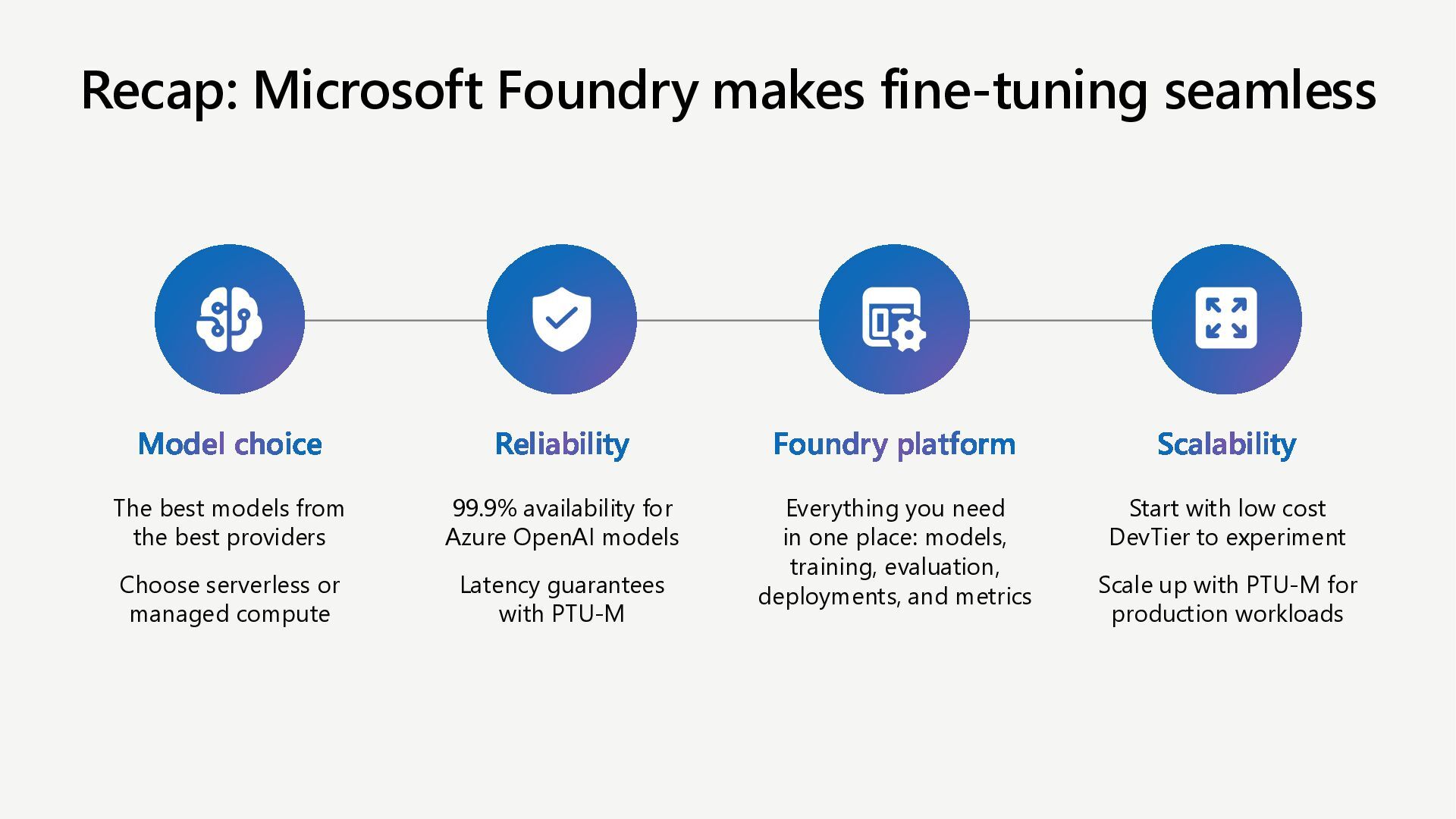 Recap: Microsoft Foundry makes fine-tuning seamless

Model choice

The best models from the best providers

Choose serverless or managed compute

Reliability

99.9% availability for Azure OpenAI models

Latency guarantees with PTU-M

Foundry platform

Everything you need in one place: models, training, evaluation, deployments, and metrics

Scalability

Start with low cost DevTier to experiment

Scale up with PTU-M for production workloads